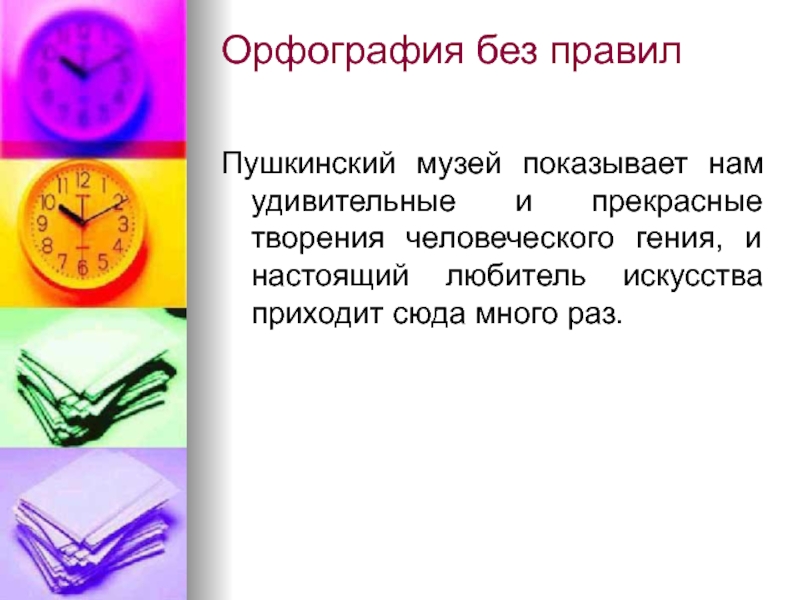 Орфография без правил

Пушкинский музей показывает нам удивительные и прекрасные творения человеческого гения, и настоящий любитель искусства приходит сюда много раз.